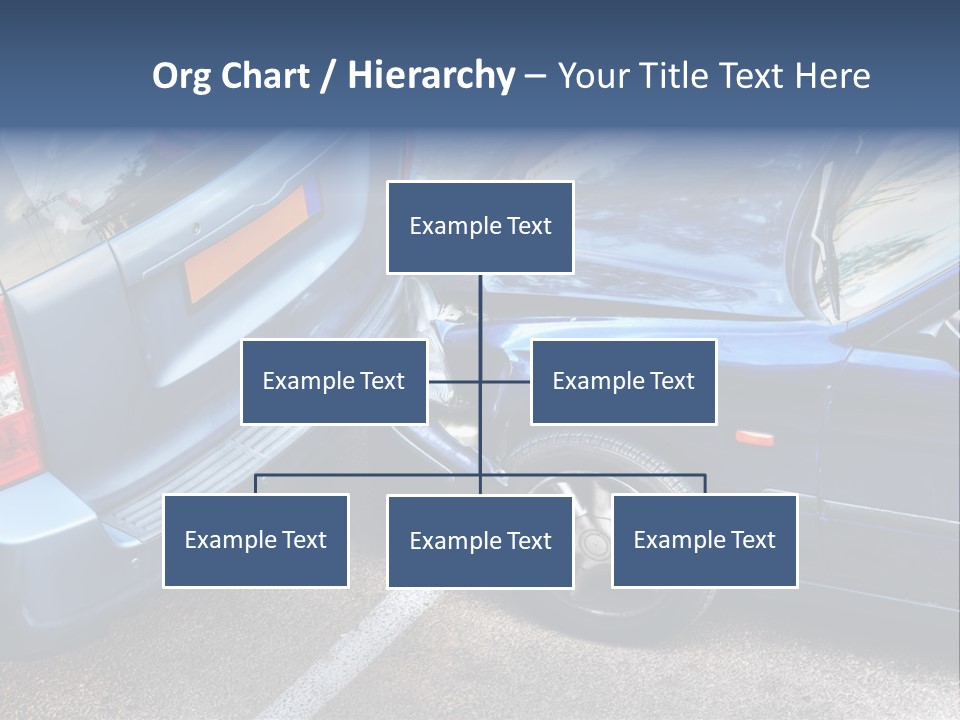 Org Chart / Hierarchy – Your Title Text Here

Example Text

Example Text

Example Text

Example Text

Example Text

Example Text